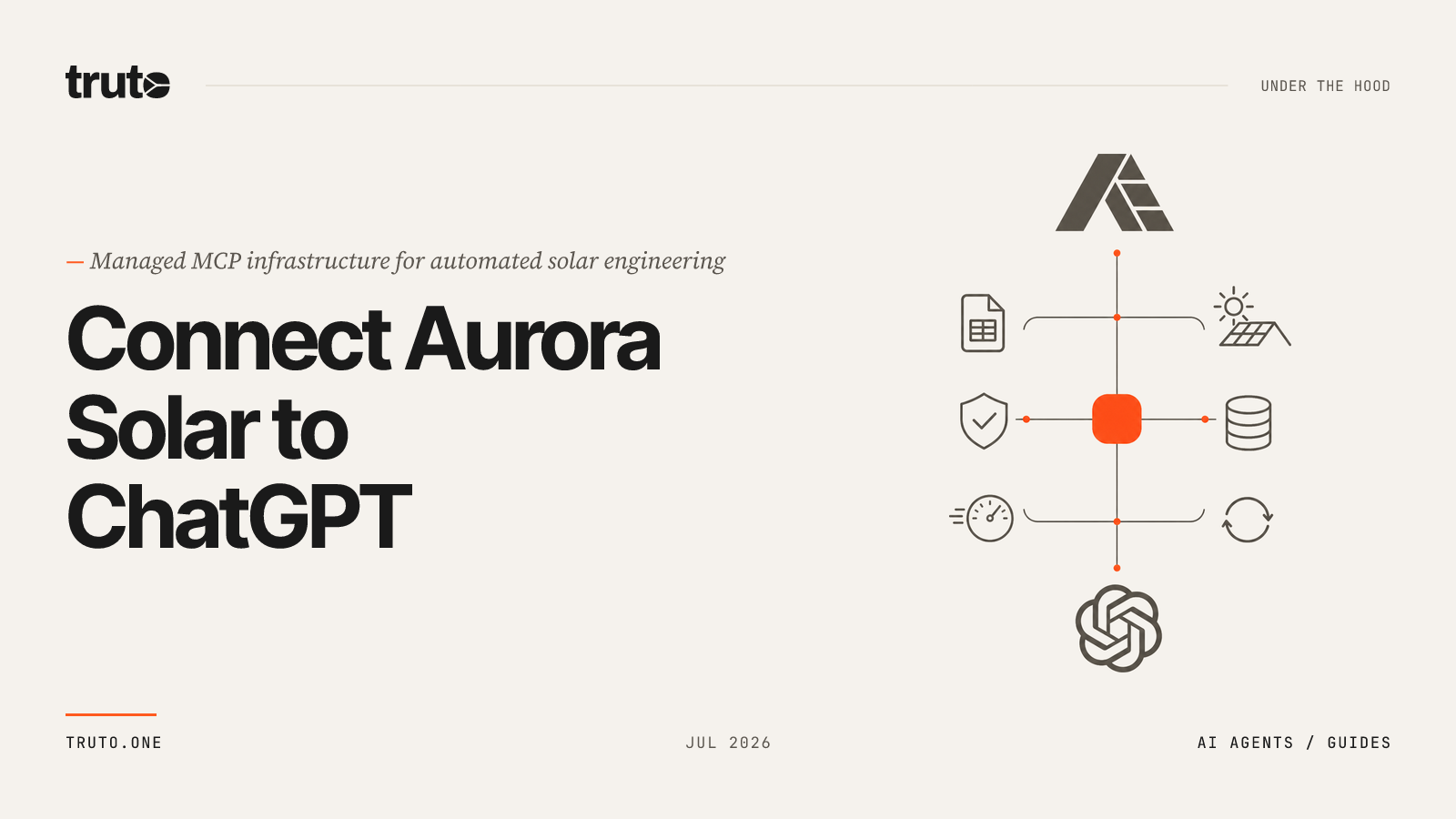 truto

UNDER THE HOOD

— Managed MCP infrastructure for automated solar engineering

Connect Aurora Solar to ChatGPT

TRUTO.ONE

JUL 2026

AI AGENTS / GUIDES